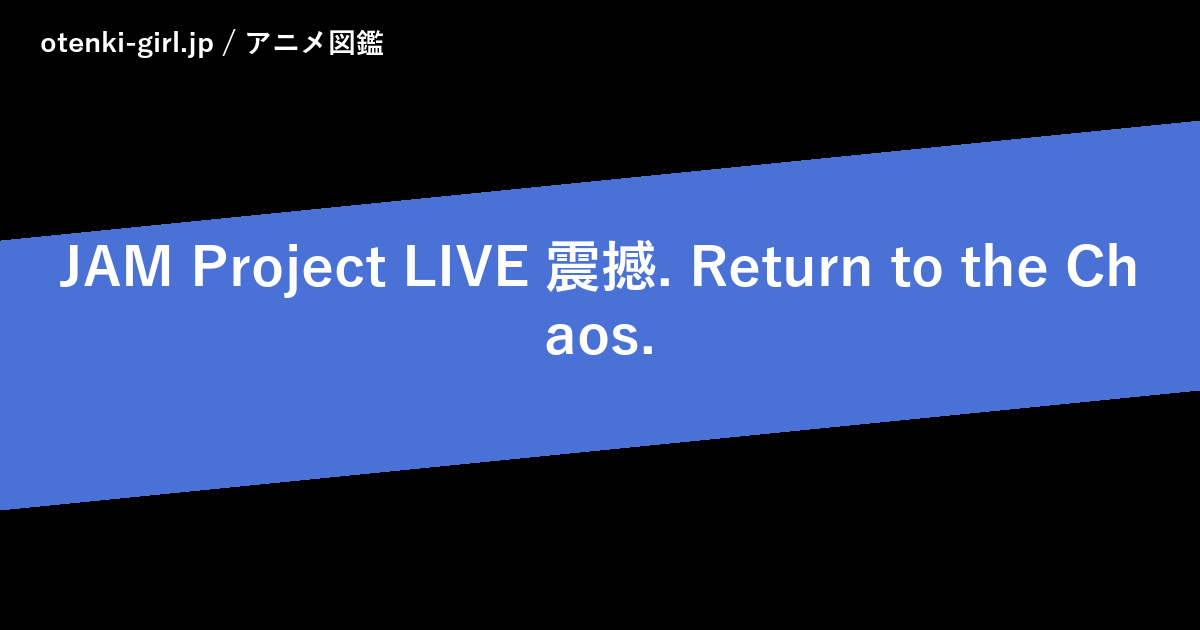 otenki-girl.jp / アニメ図鑑

JAM Project LIVE 震撼. Return to the Chaos.